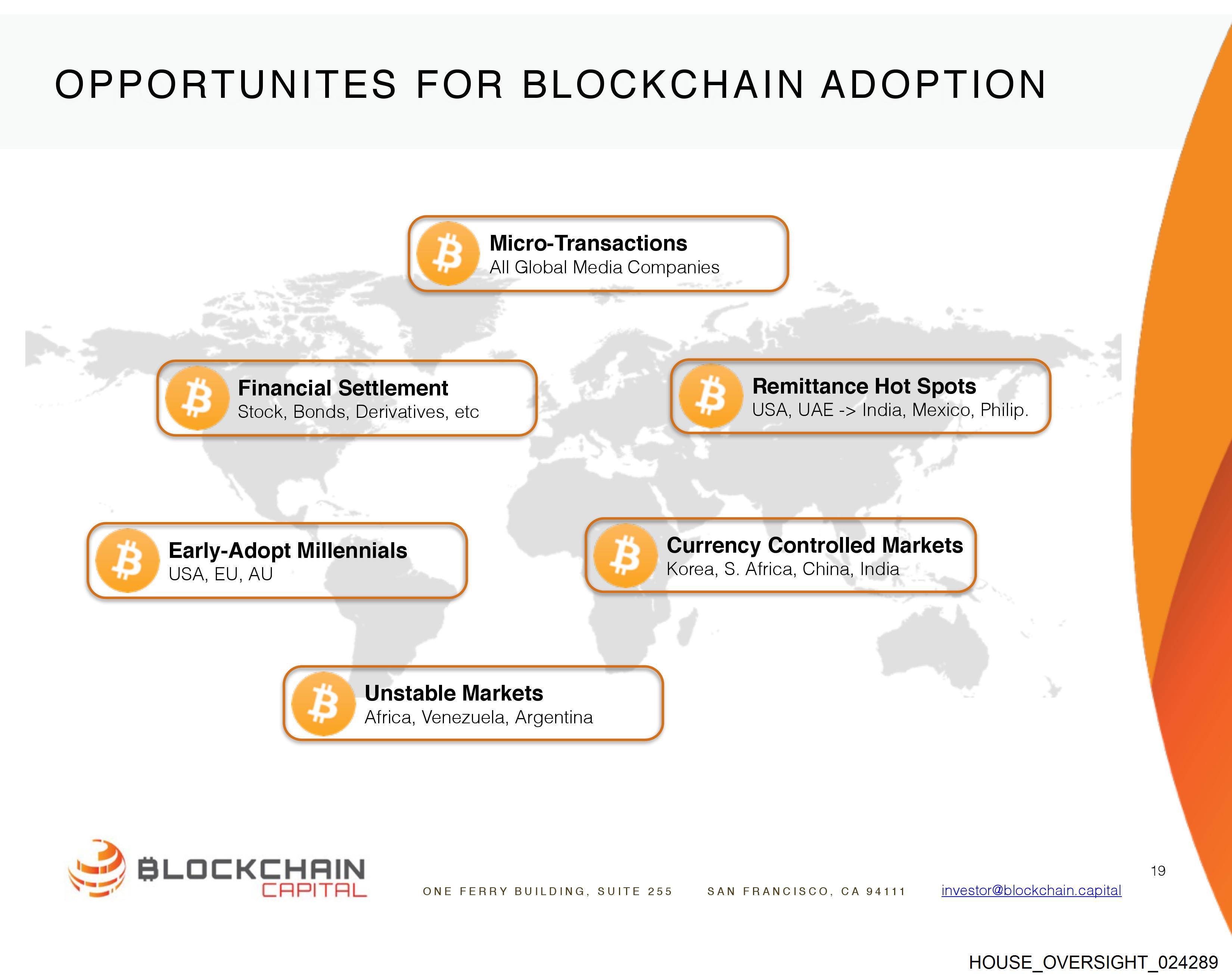 OPPORTUNITES FOR BLOCKCHAIN ADOPTION

Micro-Transactions
All Global Media Companies

Financial Settlement
Stock, Bonds, Derivatives, etc

Remittance Hot Spots
USA, UAE -> India, Mexico, Philip.

Early-Adopt Millennials
USA, EU, AU

Currency Controlled Markets
Korea, S. Africa, China, India

Unstable Markets
Africa, Venezuela, Argentina

BLOCKCHAIN CAPITAL

ONE FERRY BUILDING, SUITE 255 SAN FRANCISCO, CA 94111 investor@blockchain.capital

19

HOUSE_OVERSIGHT_024289